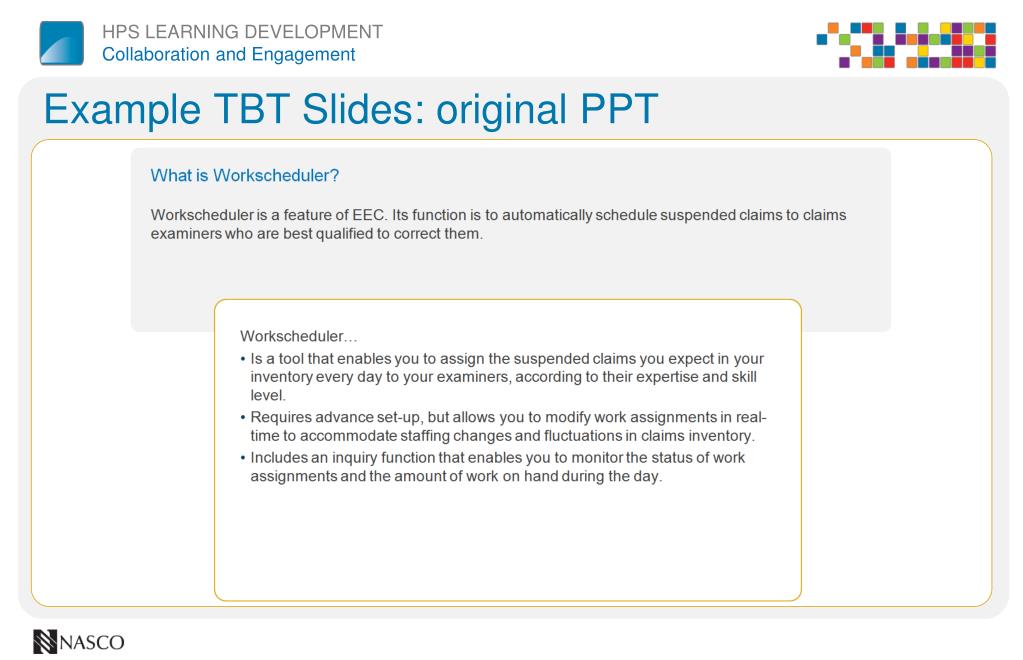 HPS LEARNING DEVELOPMENT
Collaboration and Engagement

Example TBT Slides: original PPT

What is Workscheduler?

Workscheduler is a feature of EEC. Its function is to automatically schedule suspended claims to claims examiners who are best qualified to correct them.

Workscheduler…
• Is a tool that enables you to assign the suspended claims you expect in your inventory every day to your examiners, according to their expertise and skill level.
• Requires advance set-up, but allows you to modify work assignments in real-time to accommodate staffing changes and fluctuations in claims inventory.
• Includes an inquiry function that enables you to monitor the status of work assignments and the amount of work on hand during the day.

NASCO